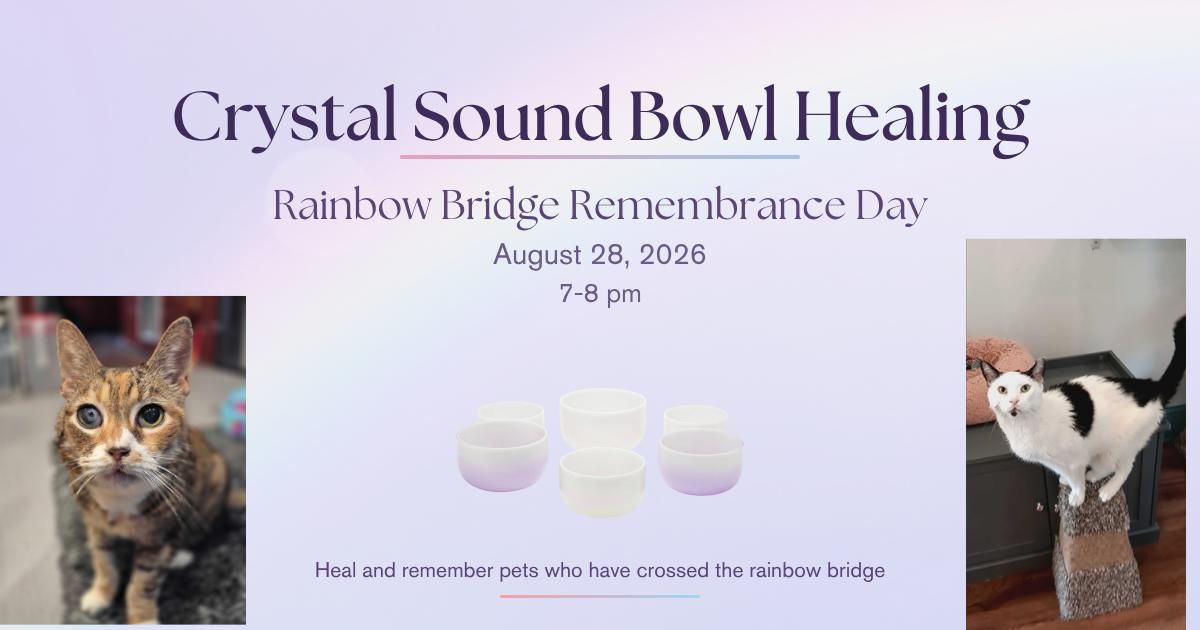 Crystal Sound Bowl Healing

Rainbow Bridge Remembrance Day

August 28, 2026

7-8 pm

Heal and remember pets who have crossed the rainbow bridge